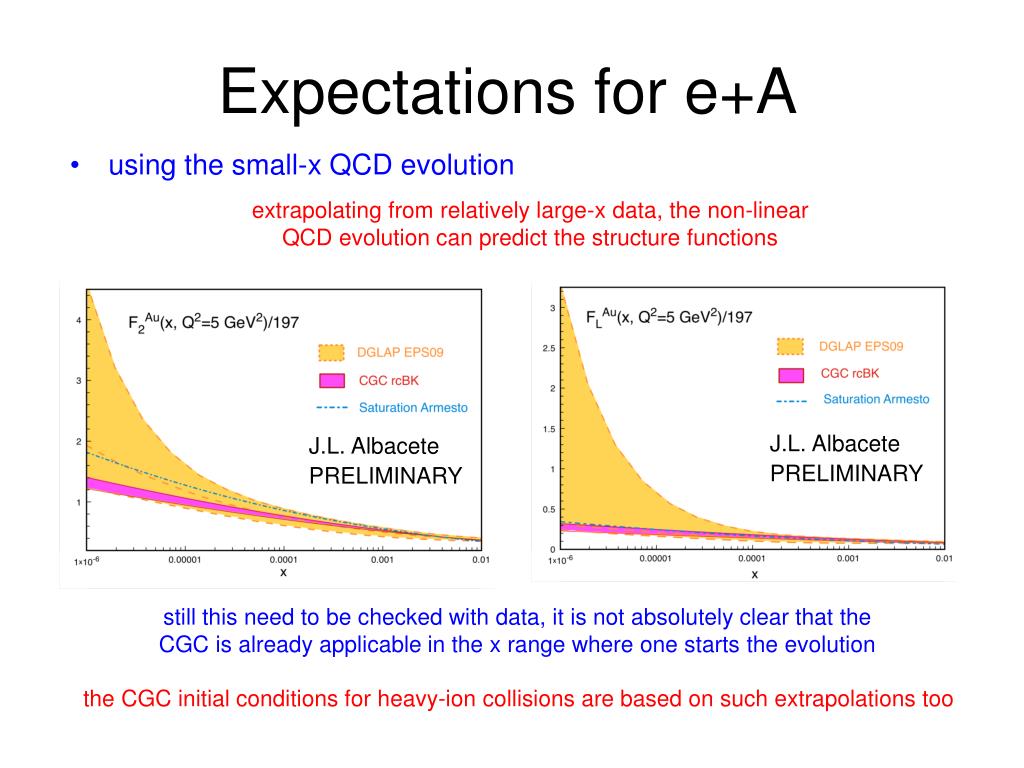 Expectations for e+A

• using the small-x QCD evolution

extrapolating from relatively large-x data, the non-linear QCD evolution can predict the structure functions

$F_2^{Au}(x, Q^2=5\ GeV^2)/197$

DGLAP EPS09

CGC rcBK

Saturation Armesto

J.L. Albacete PRELIMINARY

4
3
2
1

$1\times10^{-6}$ 0.00001 0.0001 0.001 0.01

x

$F_L^{Au}(x, Q^2=5\ GeV^2)/197$

DGLAP EPS09

CGC rcBK

Saturation Armesto

J.L. Albacete PRELIMINARY

3
2.5
2
1.5
1
0.5
0

$1\times10^{-6}$ 0.00001 0.0001 0.001 0.01

x

still this need to be checked with data, it is not absolutely clear that the CGC is already applicable in the x range where one starts the evolution

the CGC initial conditions for heavy-ion collisions are based on such extrapolations too